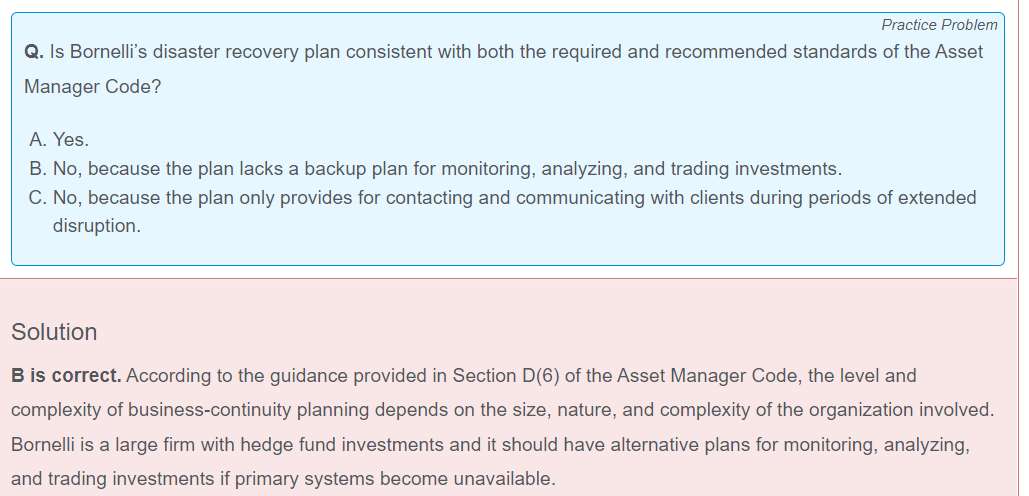 Practice Problem

Q. Is Bornelli's disaster recovery plan consistent with both the required and recommended standards of the Asset Manager Code?

A. Yes.
B. No, because the plan lacks a backup plan for monitoring, analyzing, and trading investments.
C. No, because the plan only provides for contacting and communicating with clients during periods of extended disruption.

Solution

B is correct. According to the guidance provided in Section D(6) of the Asset Manager Code, the level and complexity of business-continuity planning depends on the size, nature, and complexity of the organization involved. Bornelli is a large firm with hedge fund investments and it should have alternative plans for monitoring, analyzing, and trading investments if primary systems become unavailable.